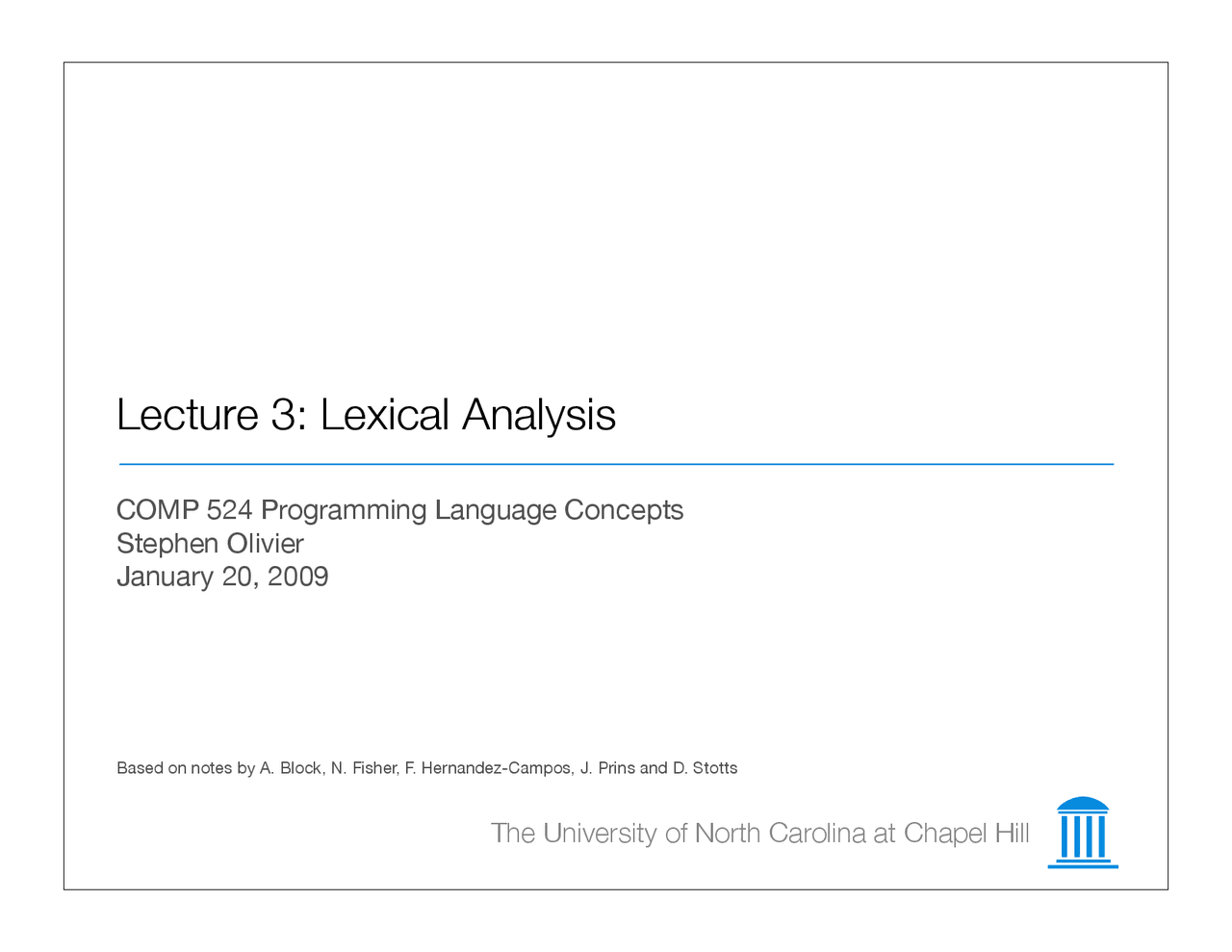 Lecture 3: Lexical Analysis

COMP 524 Programming Language Concepts
Stephen Olivier
January 20, 2009

Based on notes by A. Block, N. Fisher, F. Hernandez-Campos, J. Prins and D. Stotts

The University of North Carolina at Chapel Hill